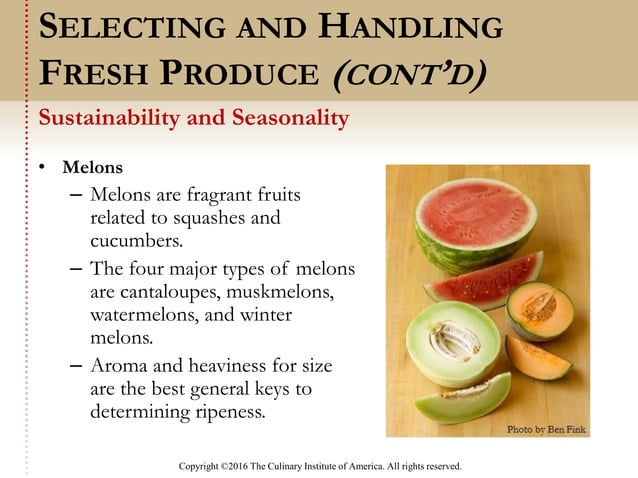 SELECTING AND HANDLING FRESH PRODUCE (CONT'D)

Sustainability and Seasonality

• Melons
– Melons are fragrant fruits related to squashes and cucumbers.
– The four major types of melons are cantaloupes, muskmelons, watermelons, and winter melons.
– Aroma and heaviness for size are the best general keys to determining ripeness.

Photo by Ben Fink

Copyright ©2016 The Culinary Institute of America. All rights reserved.